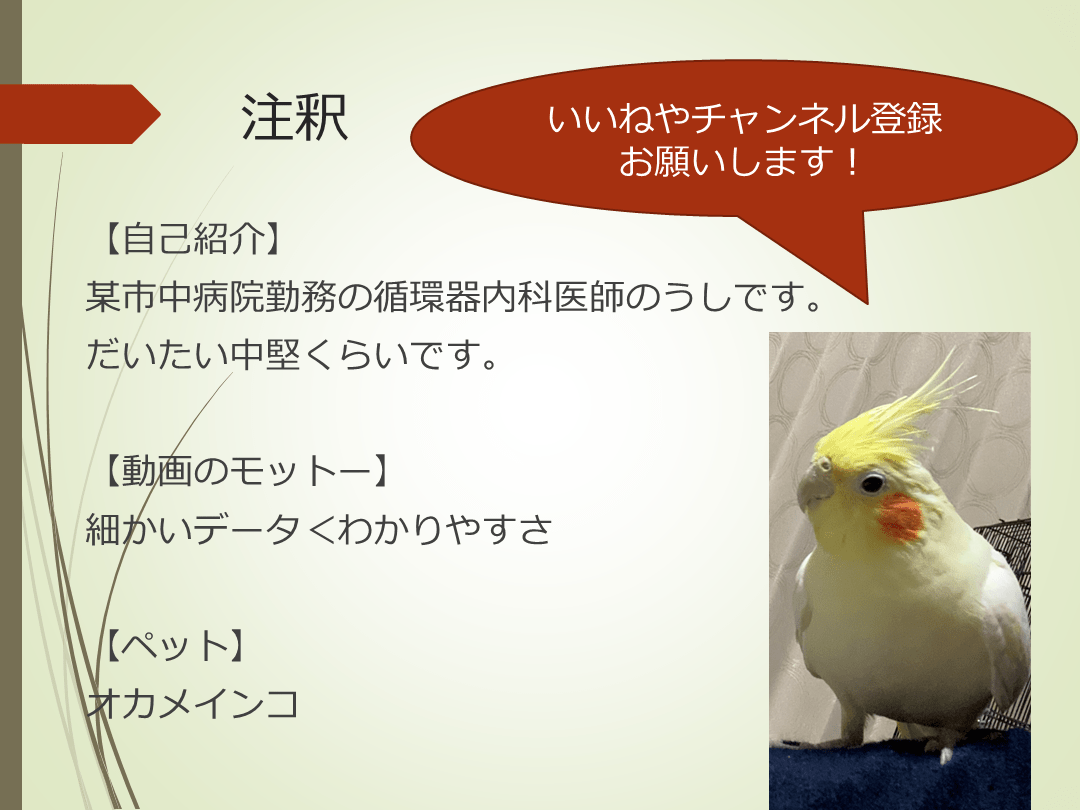 注釈

いいねやチャンネル登録
お願いします！

【自己紹介】
某市中病院勤務の循環器内科医師のうしです。
だいたい中堅くらいです。

【動画のモットー】
細かいデータ＜わかりやすさ

【ペット】
オカメインコ